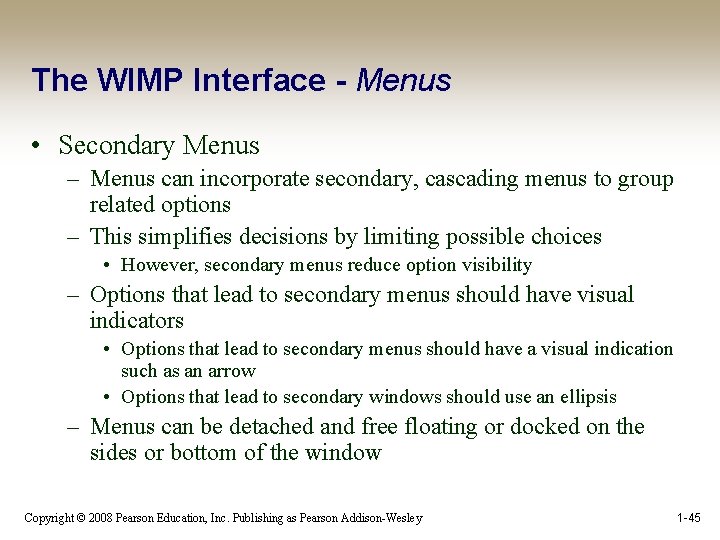 The WIMP Interface - Menus

• Secondary Menus
– Menus can incorporate secondary, cascading menus to group related options
– This simplifies decisions by limiting possible choices
• However, secondary menus reduce option visibility
– Options that lead to secondary menus should have visual indicators
• Options that lead to secondary menus should have a visual indication such as an arrow
• Options that lead to secondary windows should use an ellipsis
– Menus can be detached and free floating or docked on the sides or bottom of the window

Copyright © 2008 Pearson Education, Inc. Publishing as Pearson Addison-Wesley

1-45